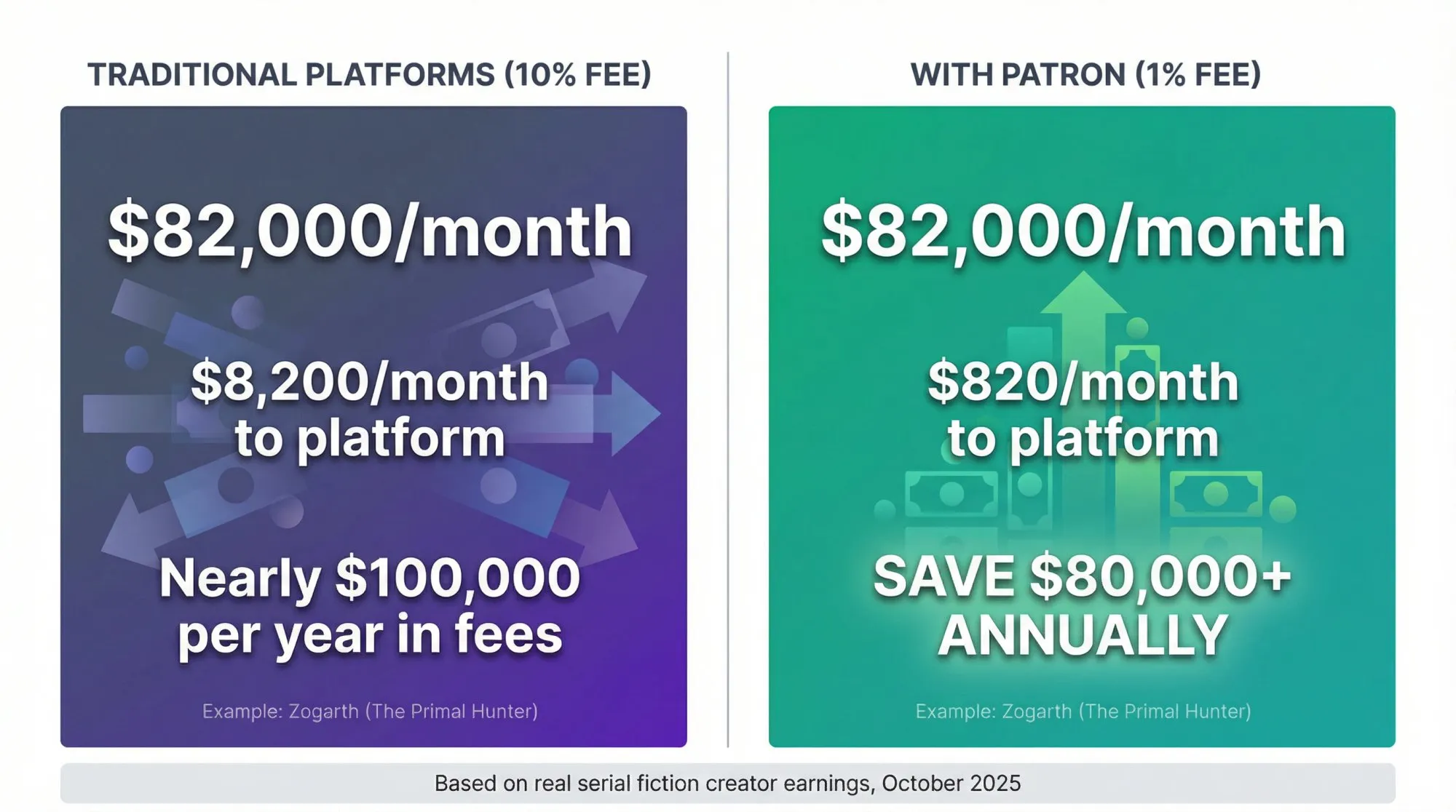 TRADITIONAL PLATFORMS (10% FEE)

$82,000/month

$8,200/month to platform

Nearly $100,000 per year in fees

Example: Zogarth (The Primal Hunter)

WITH PATRON (1% FEE)

$82,000/month

$820/month to platform

SAVE $80,000+ ANNUALLY

Example: Zogarth (The Primal Hunter)

Based on real serial fiction creator earnings, October 2025